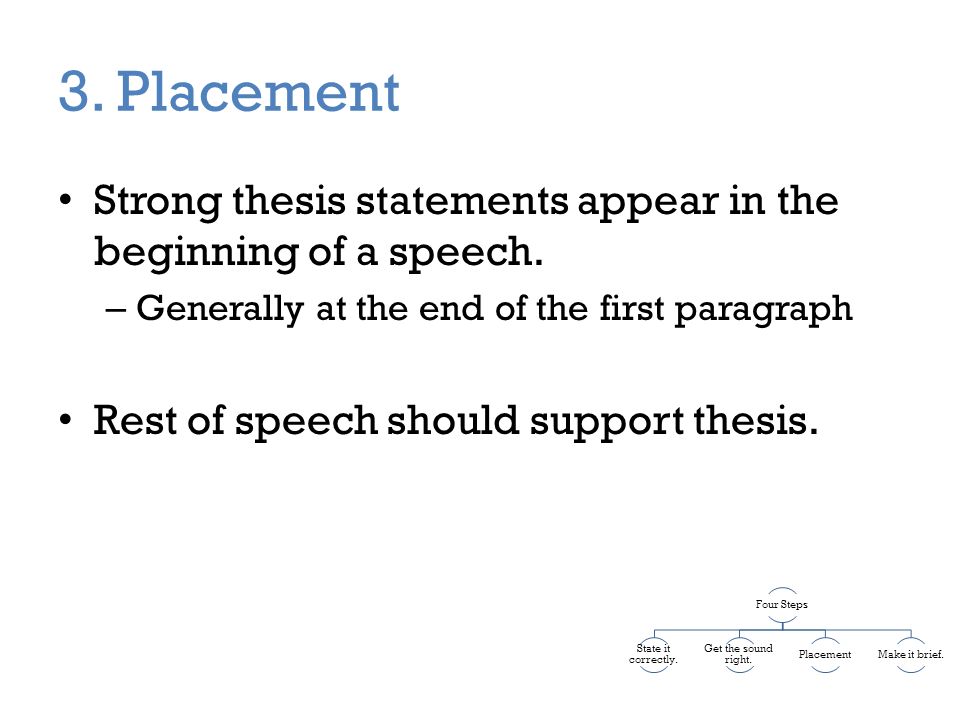 3. Placement

• Strong thesis statements appear in the beginning of a speech.
– Generally at the end of the first paragraph

• Rest of speech should support thesis.

Four Steps

State it correctly.

Get the sound right.

Placement

Make it brief.